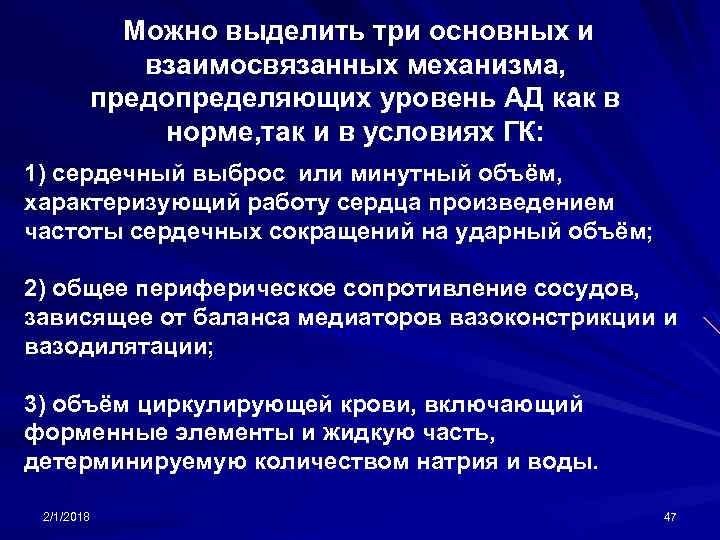 Можно выделить три основных и взаимосвязанных механизма, предопределяющих уровень АД как в норме,так и в условиях ГК:

1) сердечный выброс или минутный объём, характеризующий работу сердца произведением частоты сердечных сокращений на ударный объём;

2) общее периферическое сопротивление сосудов, зависящее от баланса медиаторов вазоконстрикции и вазодилятации;

3) объём циркулирующей крови, включающий форменные элементы и жидкую часть, детерминируемую количеством натрия и воды.

2/1/2018

47